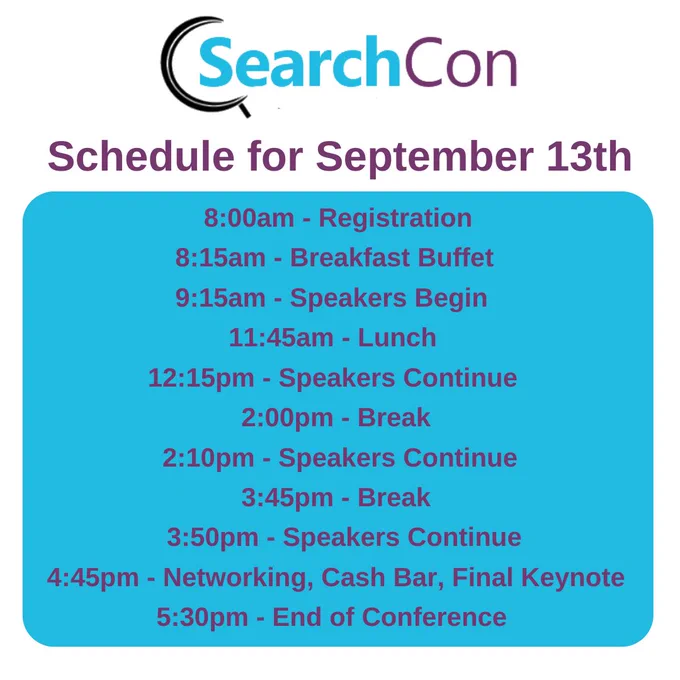 SearchCon

Schedule for September 13th

8:00am - Registration
8:15am - Breakfast Buffet
9:15am - Speakers Begin
11:45am - Lunch
12:15pm - Speakers Continue
2:00pm - Break
2:10pm - Speakers Continue
3:45pm - Break
3:50pm - Speakers Continue
4:45pm - Networking, Cash Bar, Final Keynote
5:30pm - End of Conference